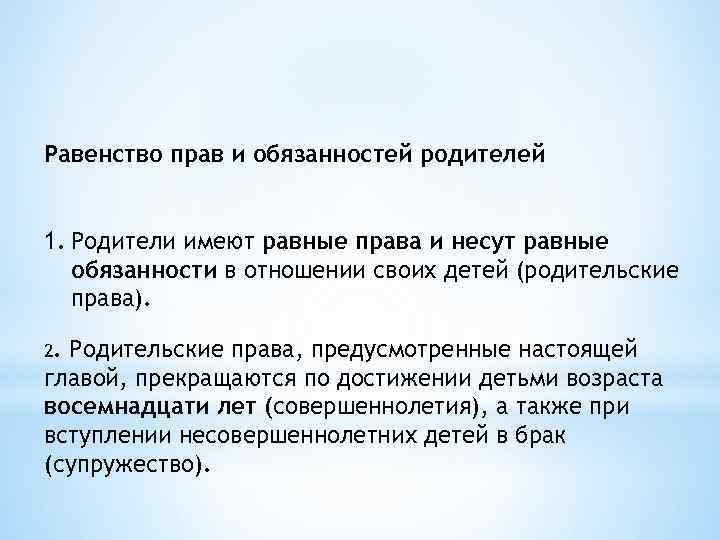 Равенство прав и обязанностей родителей

1. Родители имеют равные права и несут равные обязанности в отношении своих детей (родительские права).

2. Родительские права, предусмотренные настоящей главой, прекращаются по достижении детьми возраста восемнадцати лет (совершеннолетия), а также при вступлении несовершеннолетних детей в брак (супружество).